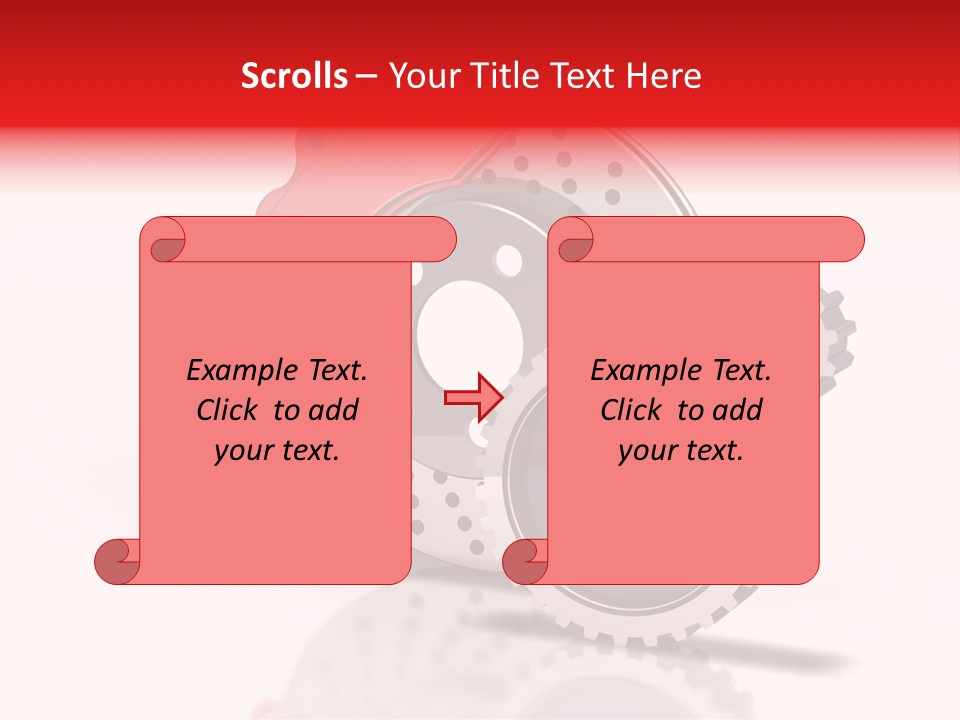 Scrolls – Your Title Text Here

Example Text. Click to add your text.

Example Text. Click to add your text.